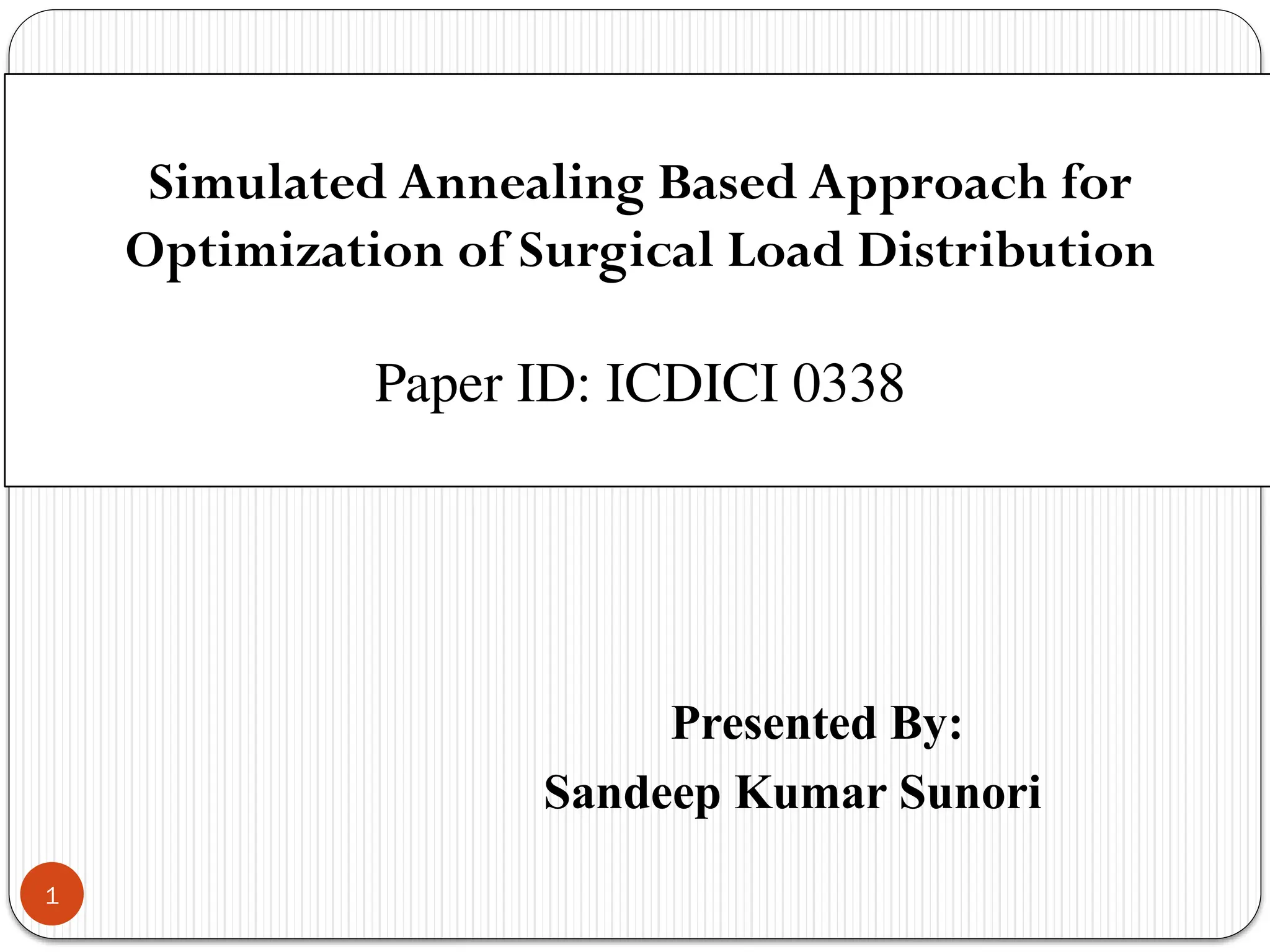 Simulated Annealing Based Approach for Optimization of Surgical Load Distribution

Paper ID: ICDICI 0338

Presented By:
Sandeep Kumar Sunori

1